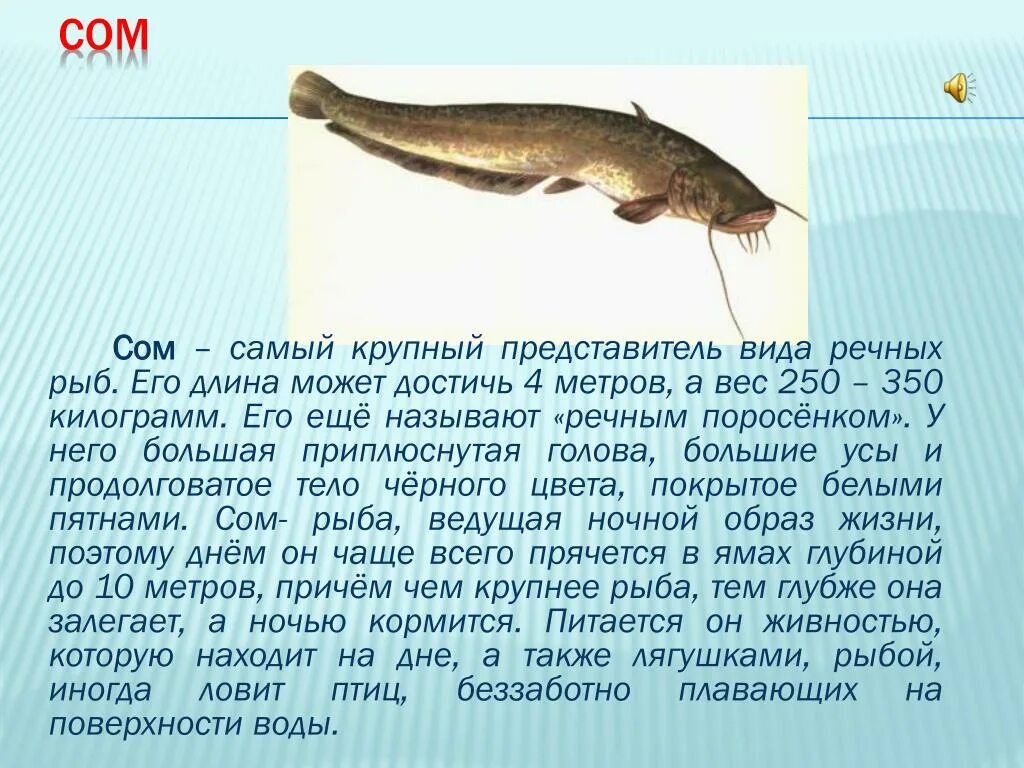 СОМ

Сом – самый крупный представитель вида речных рыб. Его длина может достичь 4 метров, а вес 250 – 350 килограмм. Его ещё называют «речным поросёнком». У него большая приплюснутая голова, большие усы и продолговатое тело чёрного цвета, покрытое белыми пятнами. Сом- рыба, ведущая ночной образ жизни, поэтому днём он чаще всего прячется в ямах глубиной до 10 метров, причём чем крупнее рыба, тем глубже она залегает, а ночью кормится. Питается он живностью, которую находит на дне, а также лягушками, рыбой, иногда ловит птиц, беззаботно плавающих на поверхности воды.